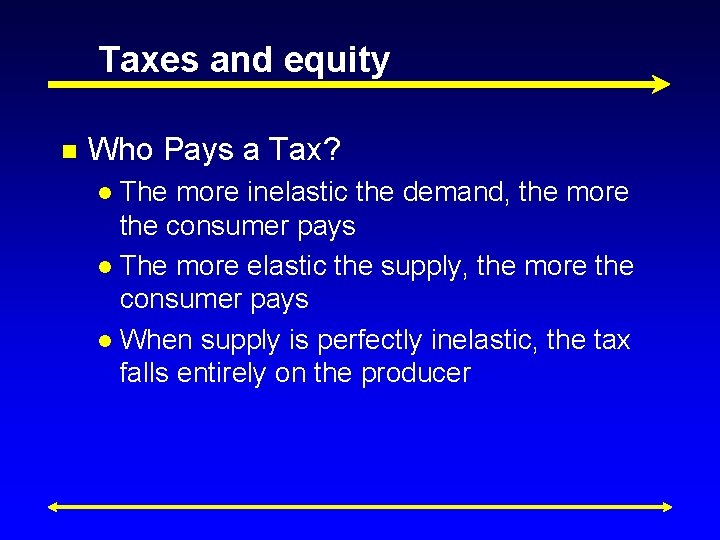 Taxes and equity

Who Pays a Tax?

The more inelastic the demand, the more the consumer pays

The more elastic the supply, the more the consumer pays

When supply is perfectly inelastic, the tax falls entirely on the producer